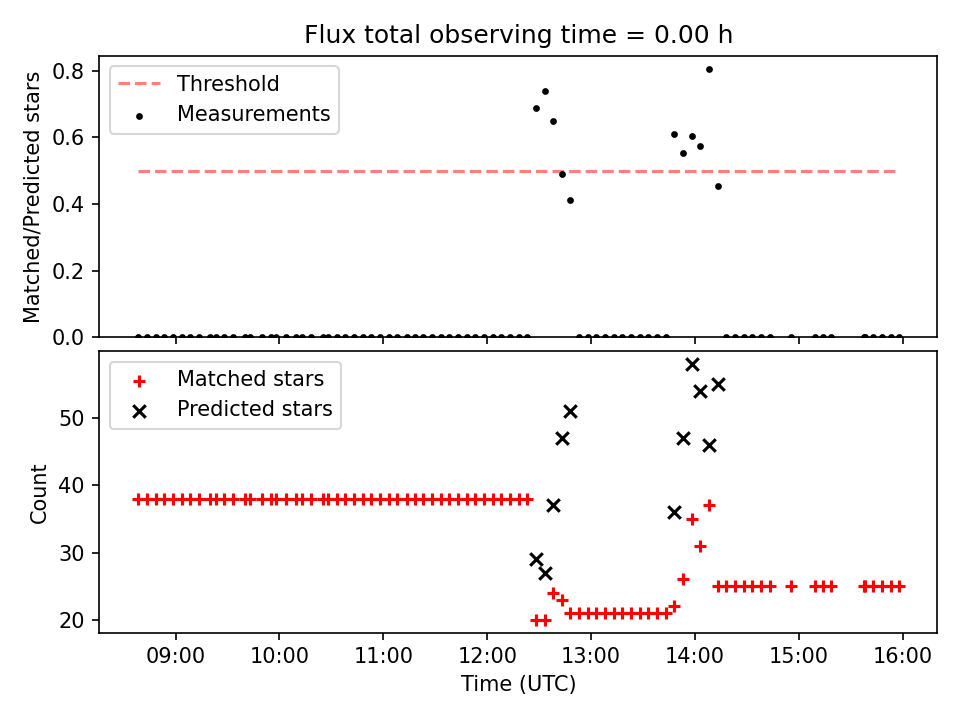 Flux total observing time = 0.00 h

Threshold
Measurements

Matched/Predicted stars
0.8
0.6
0.4
0.2
0.0

Matched stars
Predicted stars

Count
50
40
30
20

09:00
10:00
11:00
12:00
13:00
14:00
15:00
16:00
Time (UTC)